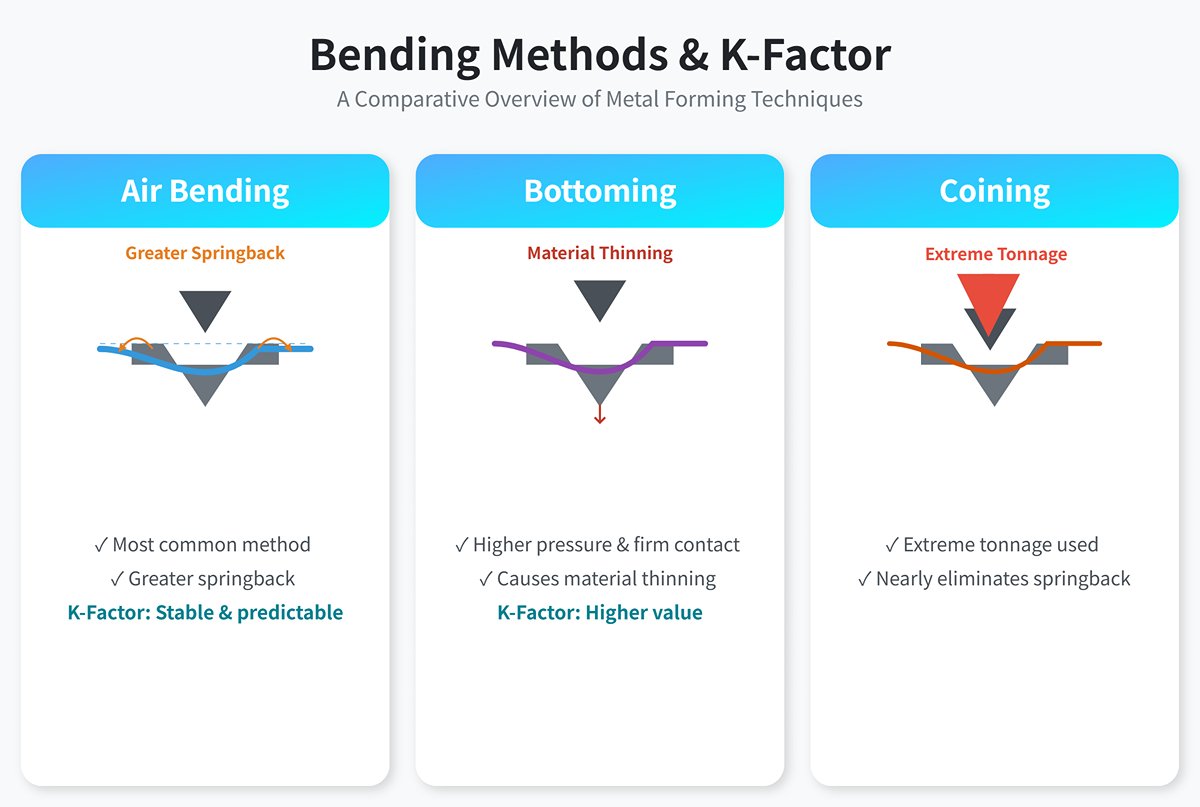 Bending Methods & K-Factor

A Comparative Overview of Metal Forming Techniques

Air Bending

Greater Springback

✓ Most common method
✓ Greater springback
K-Factor: Stable & predictable

Bottoming

Material Thinning

✓ Higher pressure & firm contact
✓ Causes material thinning
K-Factor: Higher value

Coining

Extreme Tonnage

✓ Extreme tonnage used
✓ Nearly eliminates springback